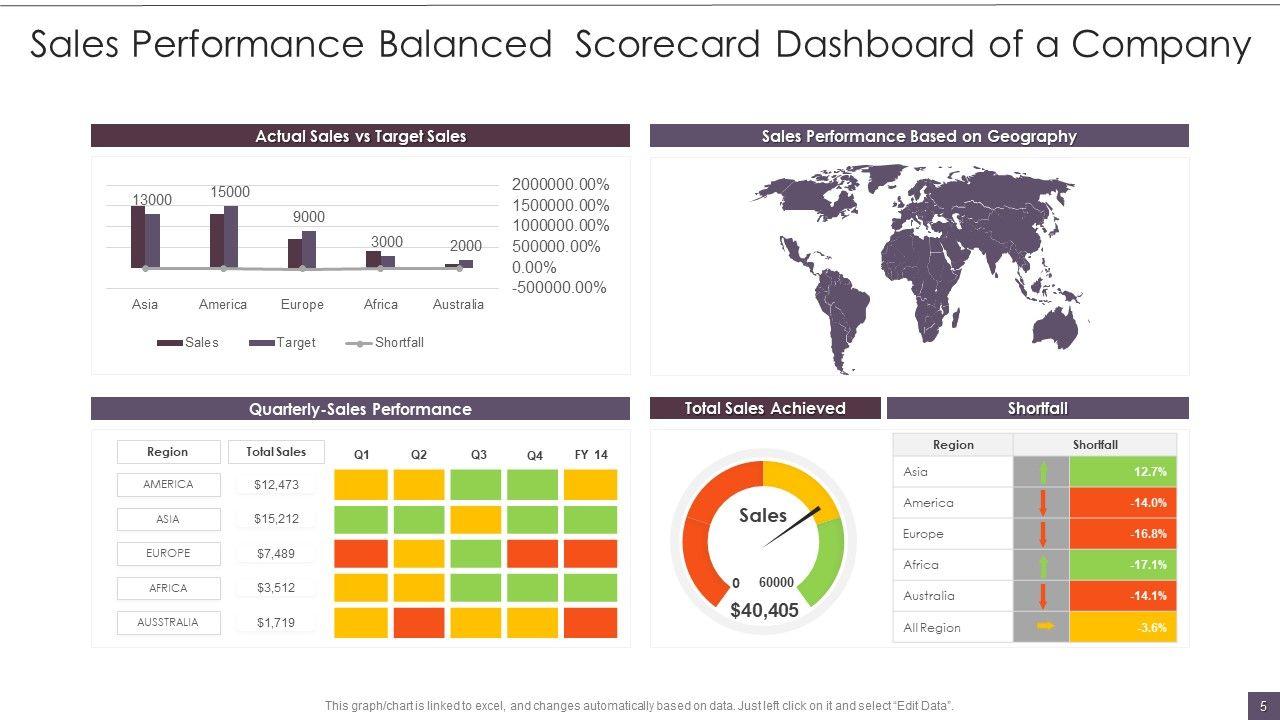 Sales Performance Balanced Scorecard Dashboard of a Company

Actual Sales vs Target Sales

13000 15000 9000 3000 2000

2000000.00%
1500000.00%
1000000.00%
500000.00%
0.00%
-500000.00%

Asia America Europe Africa Australia

Sales Target Shortfall

Sales Performance Based on Geography

Quarterly-Sales Performance

| Region | Total Sales | Q1 | Q2 | Q3 | Q4 | FY 14 |
|---|---|---|---|---|---|---|
| AMERICA | $12,473 | | | | | |
| ASIA | $15,212 | | | | | |
| EUROPE | $7,489 | | | | | |
| AFRICA | $3,512 | | | | | |
| AUSSTRALIA | $1,719 | | | | | |

Total Sales Achieved

Sales
0 60000
$40,405

Shortfall

| Region | Shortfall |
|---|---|
| Asia | 12.7% |
| America | -14.0% |
| Europe | -16.8% |
| Africa | -17.1% |
| Australia | -14.1% |
| All Region | -3.6% |

This graph/chart is linked to excel, and changes automatically based on data. Just left click on it and select "Edit Data".

5